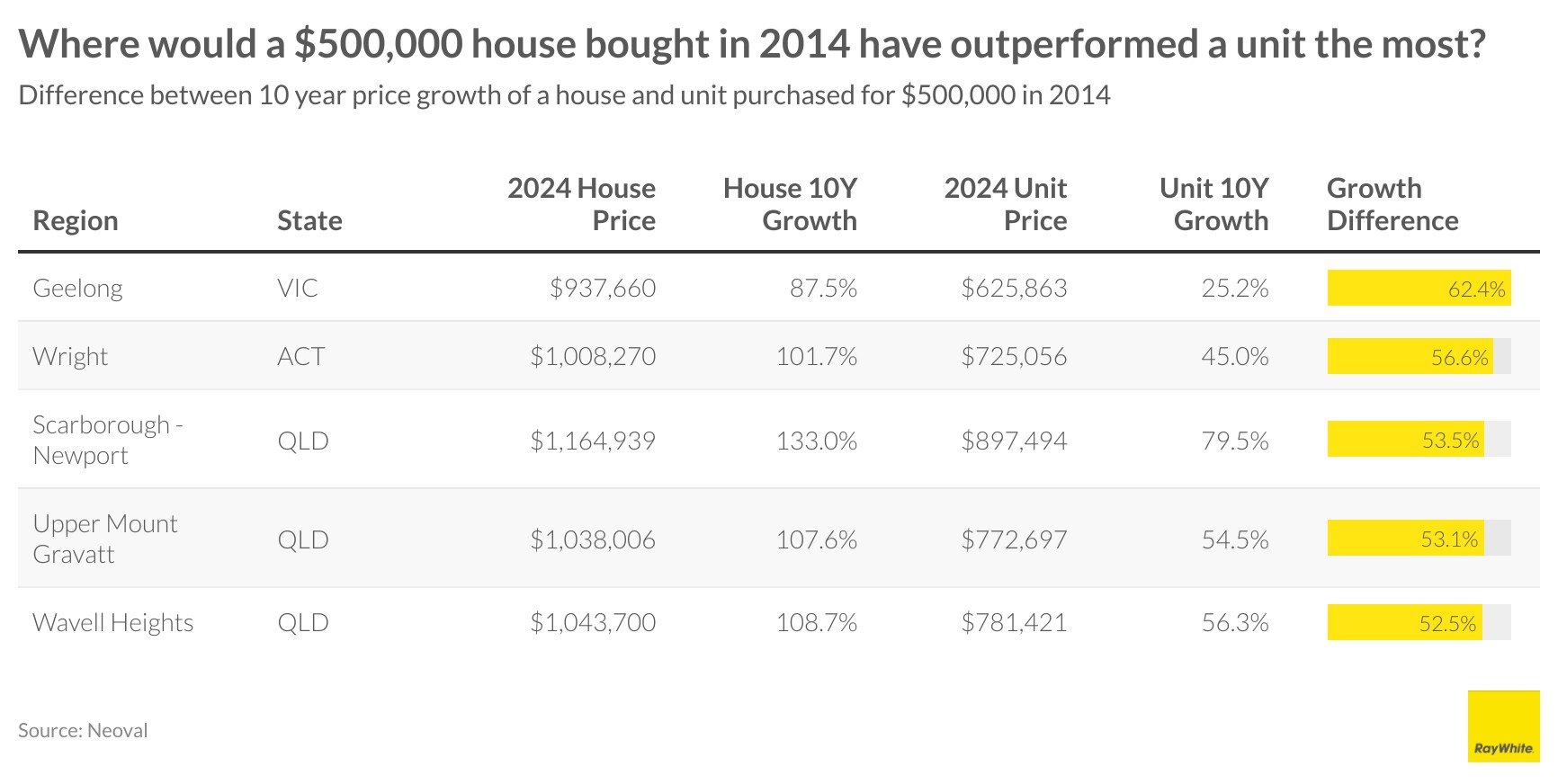 Where would a \$500,000 house bought in 2014 have outperformed a unit the most?

Difference between 10 year price growth of a house and unit purchased for \$500,000 in 2014

| Region | State | 2024 House Price | House 10Y Growth | 2024 Unit Price | Unit 10Y Growth | Growth Difference |
|---|---|---|---|---|---|---|
| Geelong | VIC | \$937,660 | 87.5% | \$625,863 | 25.2% | 62.4% |
| Wright | ACT | \$1,008,270 | 101.7% | \$725,056 | 45.0% | 56.6% |
| Scarborough - Newport | QLD | \$1,164,939 | 133.0% | \$897,494 | 79.5% | 53.5% |
| Upper Mount Gravatt | QLD | \$1,038,006 | 107.6% | \$772,697 | 54.5% | 53.1% |
| Wavell Heights | QLD | \$1,043,700 | 108.7% | \$781,421 | 56.3% | 52.5% |

Source: Neoval

RayWhite.